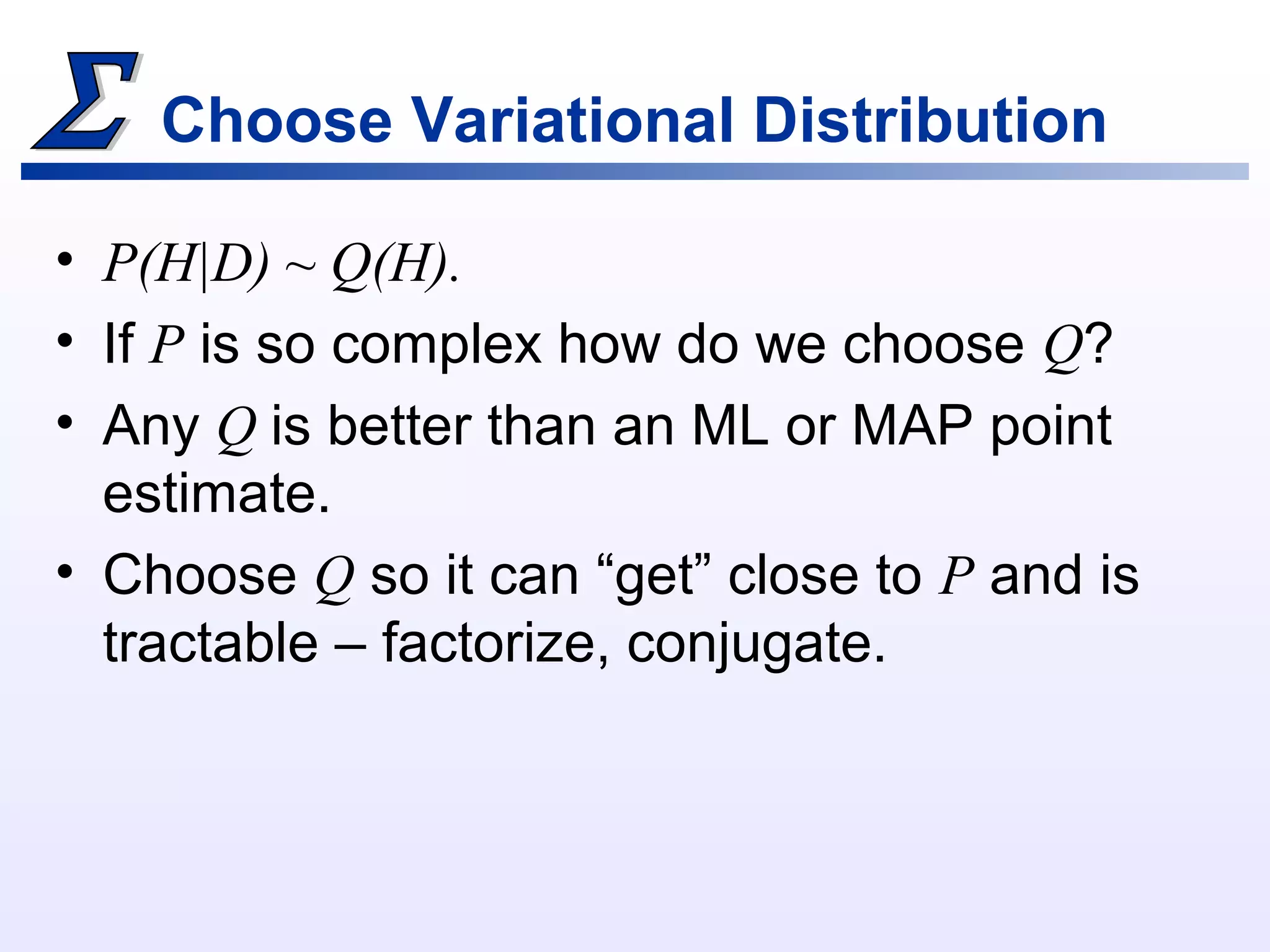 $\Sigma$ Choose Variational Distribution

• $P(H|D) \sim Q(H)$.
• If $P$ is so complex how do we choose $Q$?
• Any $Q$ is better than an ML or MAP point estimate.
• Choose $Q$ so it can “get” close to $P$ and is tractable – factorize, conjugate.